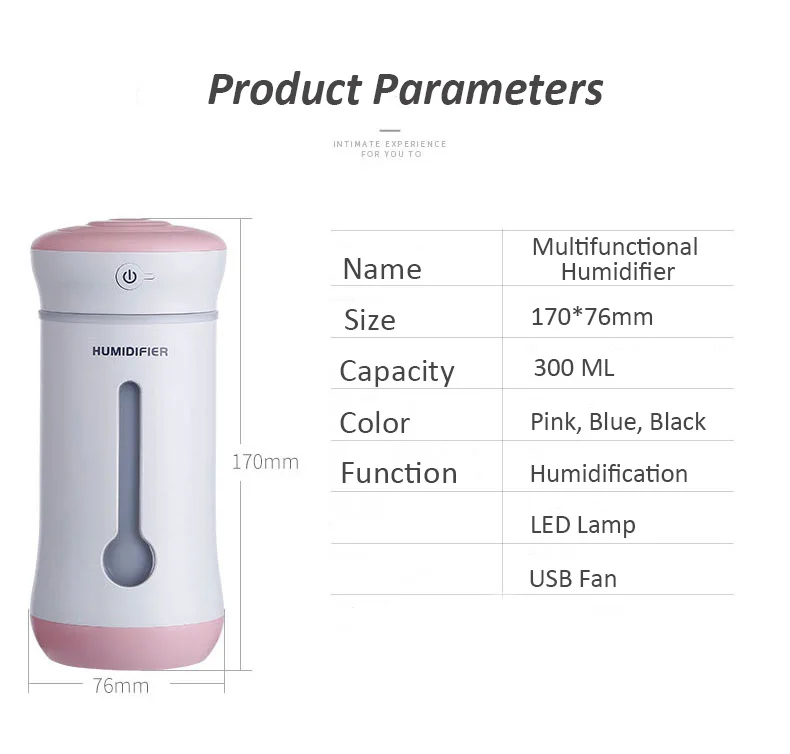 Product Parameters

INTIMATE EXPERIENCE FOR YOU TO

HUMIDIFIER

170mm

76mm

| Name | Multifunctional Humidifier |
|---|---|
| Size | 170*76mm |
| Capacity | 300 ML |
| Color | Pink, Blue, Black |
| Function | Humidification |
| | LED Lamp |
| | USB Fan |